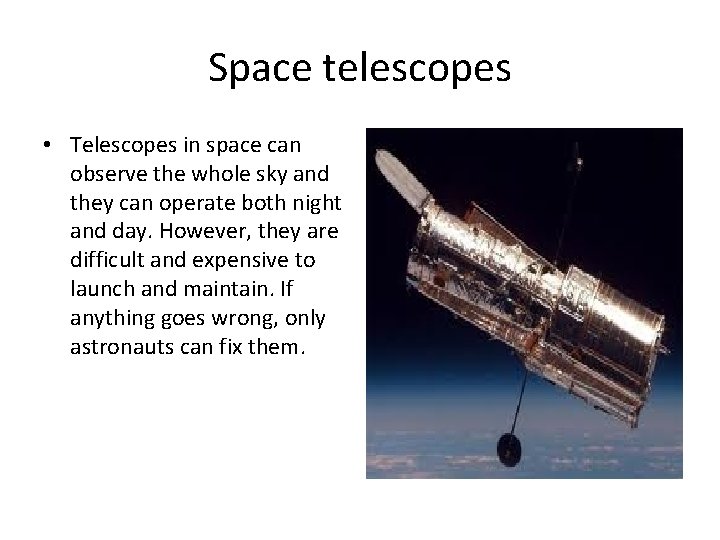 Space telescopes

• Telescopes in space can observe the whole sky and they can operate both night and day. However, they are difficult and expensive to launch and maintain. If anything goes wrong, only astronauts can fix them.